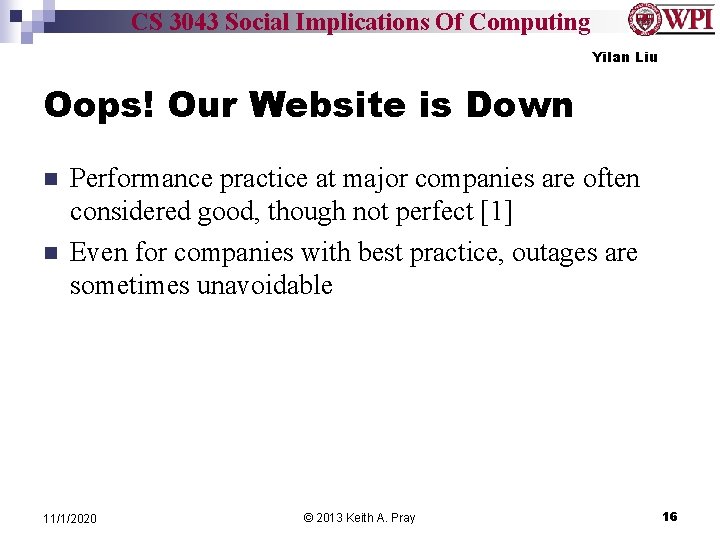 CS 3043 Social Implications Of Computing

WPI

Yilan Liu

Oops! Our Website is Down

Performance practice at major companies are often considered good, though not perfect [1]

Even for companies with best practice, outages are sometimes unavoidable

11/1/2020

© 2013 Keith A. Pray

16